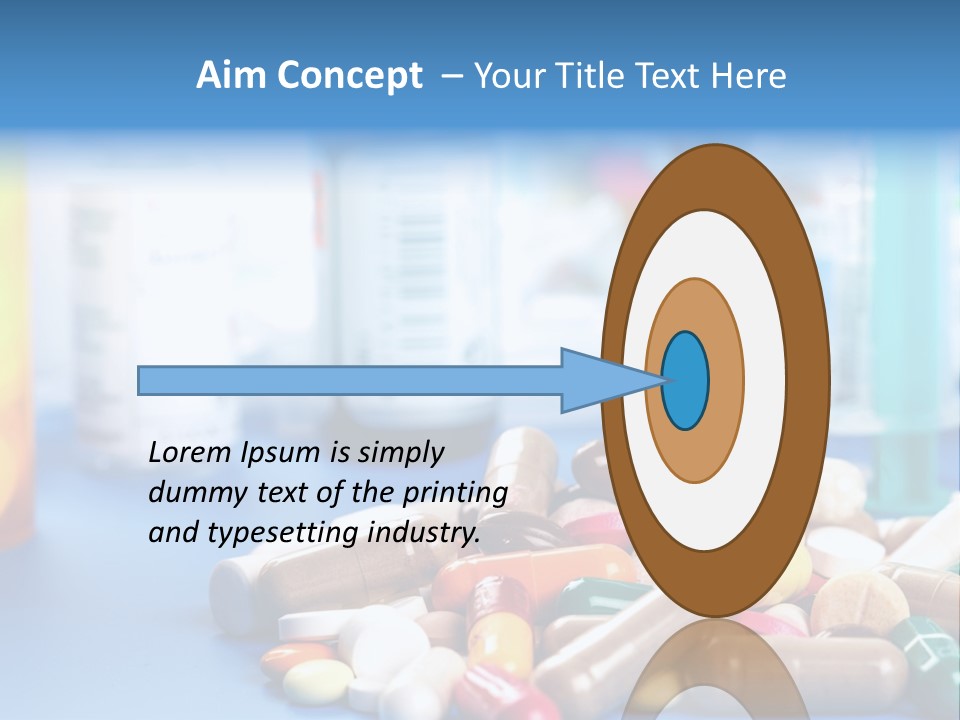 Aim Concept – Your Title Text Here

Lorem Ipsum is simply dummy text of the printing and typesetting industry.